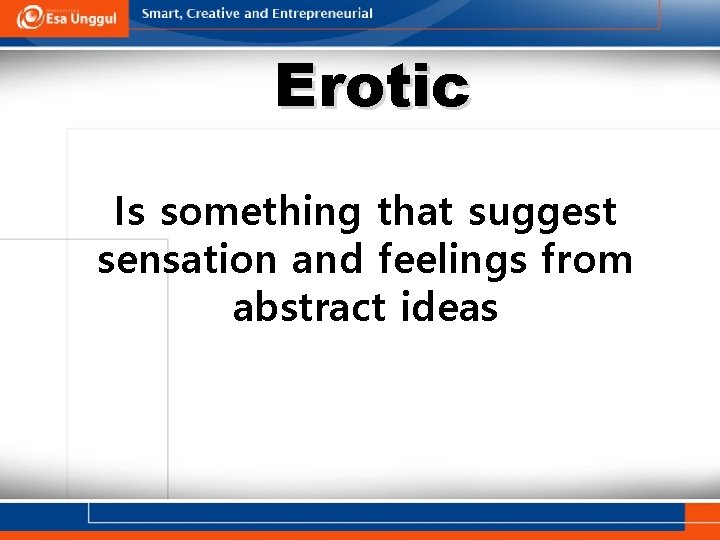 Esa Unggul

Smart, Creative and Entrepreneurial

Erotic

Is something that suggest sensation and feelings from abstract ideas